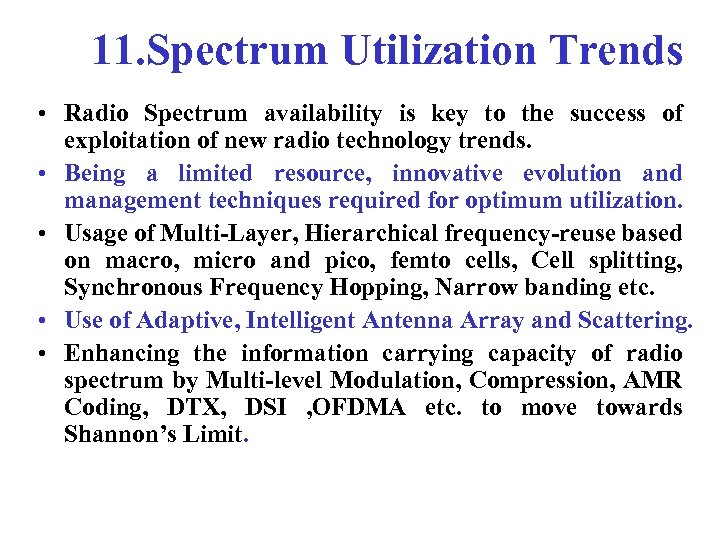 11.Spectrum Utilization Trends

• Radio Spectrum availability is key to the success of exploitation of new radio technology trends.

• Being a limited resource, innovative evolution and management techniques required for optimum utilization.

• Usage of Multi-Layer, Hierarchical frequency-reuse based on macro, micro and pico, femto cells, Cell splitting, Synchronous Frequency Hopping, Narrow banding etc.

• Use of Adaptive, Intelligent Antenna Array and Scattering.

• Enhancing the information carrying capacity of radio spectrum by Multi-level Modulation, Compression, AMR Coding, DTX, DSI ,OFDMA etc. to move towards Shannon's Limit.